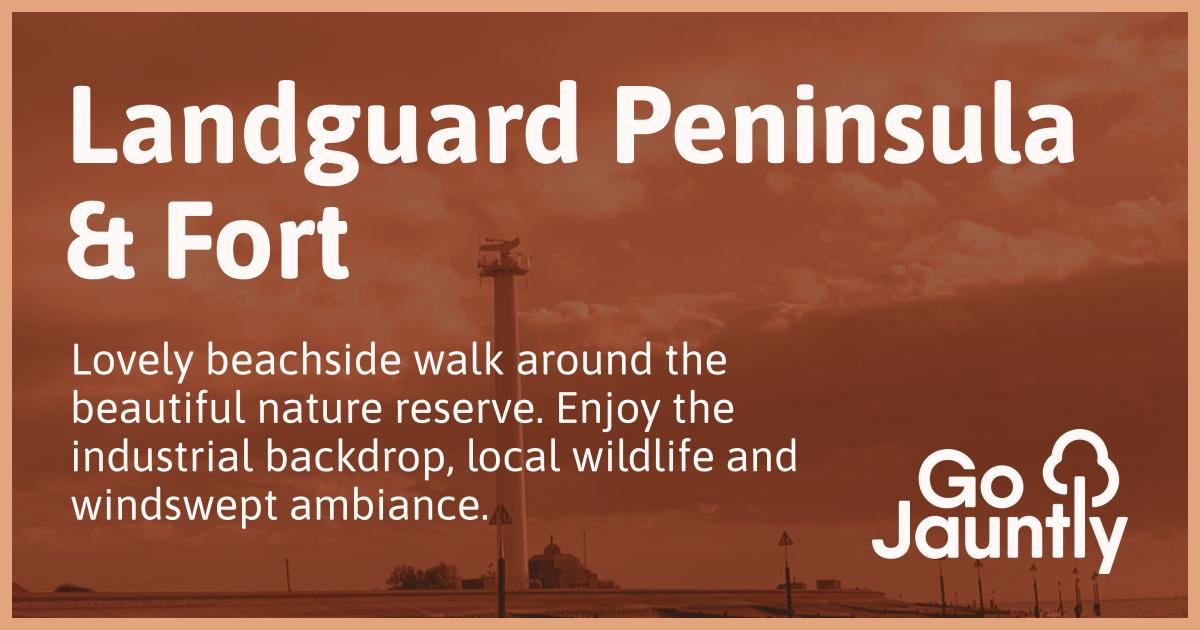 Landguard Peninsula & Fort

Lovely beachside walk around the beautiful nature reserve. Enjoy the industrial backdrop, local wildlife and windswept ambiance.

Go Jauntly